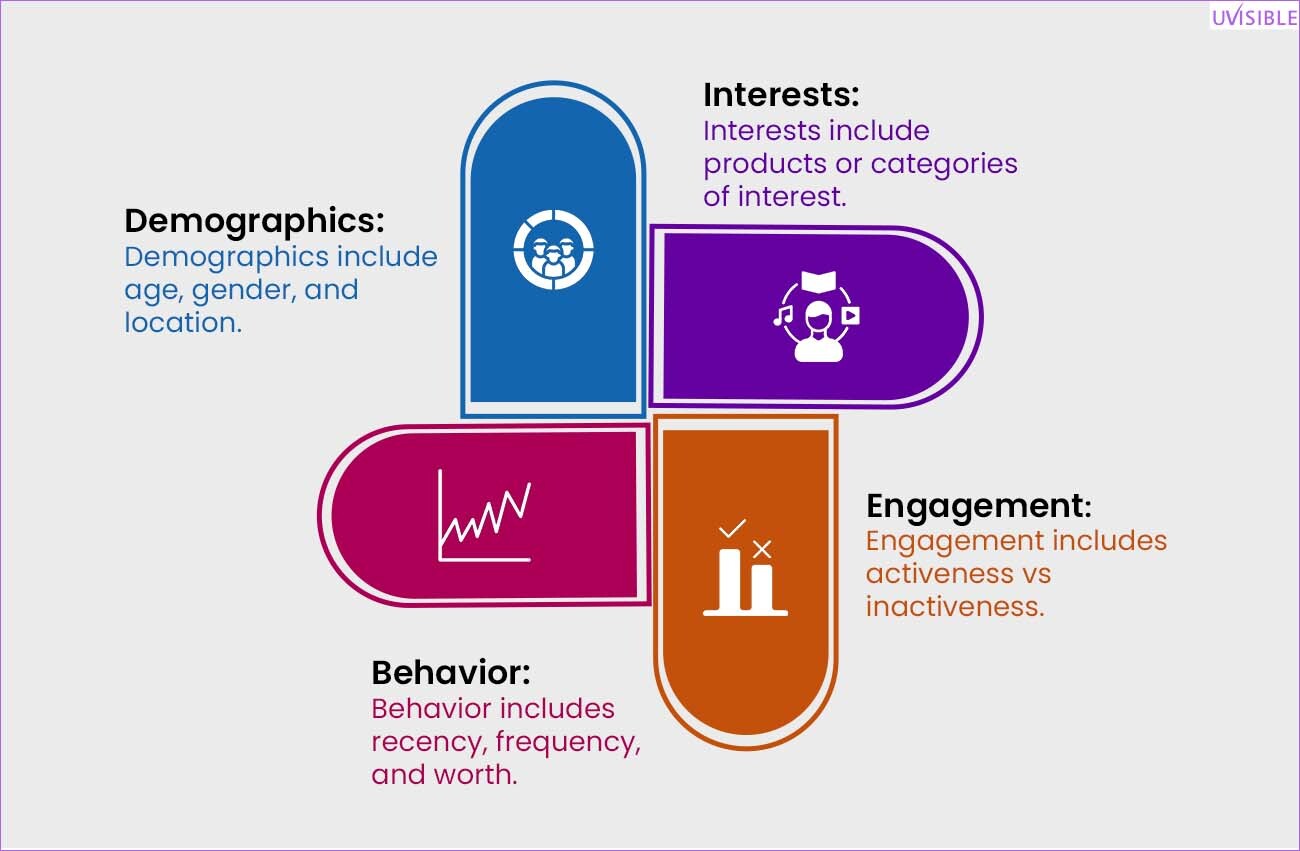 UVISIBLE

Interests:
Interests include products or categories of interest.

Demographics:
Demographics include age, gender, and location.

Engagement:
Engagement includes activeness vs inactiveness.

Behavior:
Behavior includes recency, frequency, and worth.